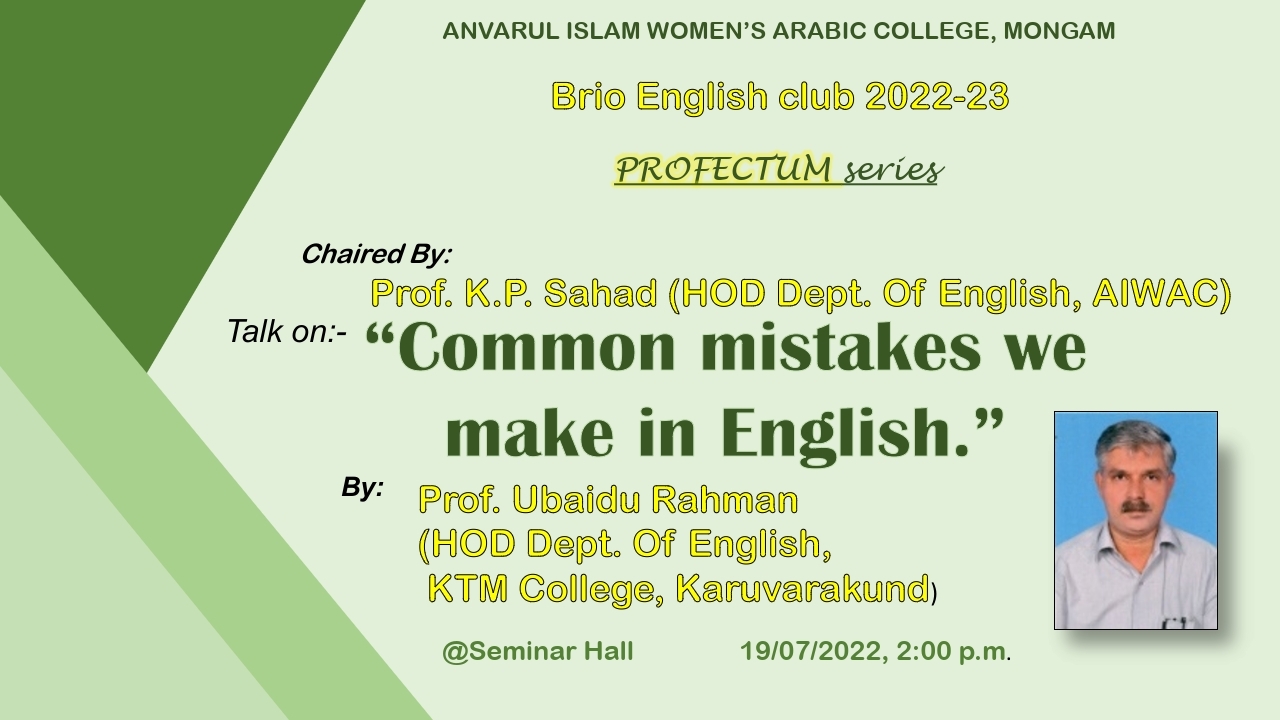 ANVARUL ISLAM WOMEN'S ARABIC COLLEGE, MONGAM

Brio English club 2022-23

PROFECTUM series

Chaired By:

Prof. K.P. Sahad (HOD Dept. Of English, AIWAC)

Talk on:- "Common mistakes we make in English."

By: Prof. Ubaidu Rahman (HOD Dept. Of English, KTM College, Karuvarakund)

@Seminar Hall 19/07/2022, 2:00 p.m.